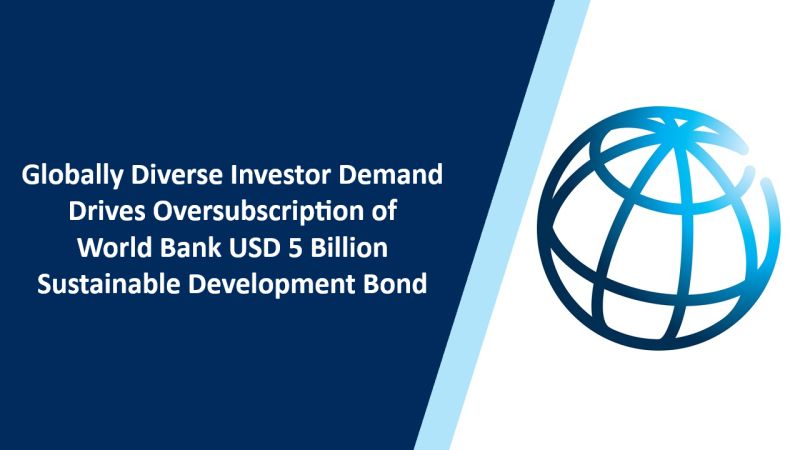 Globally Diverse Investor Demand Drives Oversubscription of World Bank USD 5 Billion Sustainable Development Bond